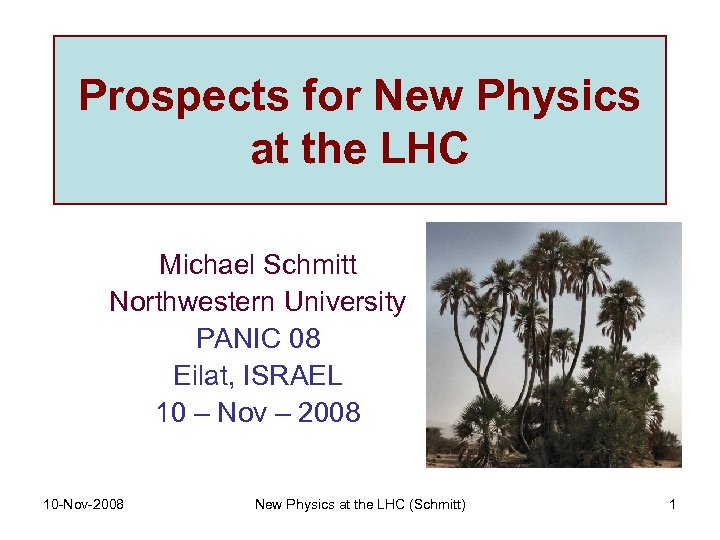 Prospects for New Physics at the LHC

Michael Schmitt
Northwestern University
PANIC 08
Eilat, ISRAEL
10 – Nov – 2008

10-Nov-2008 New Physics at the LHC (Schmitt) 1